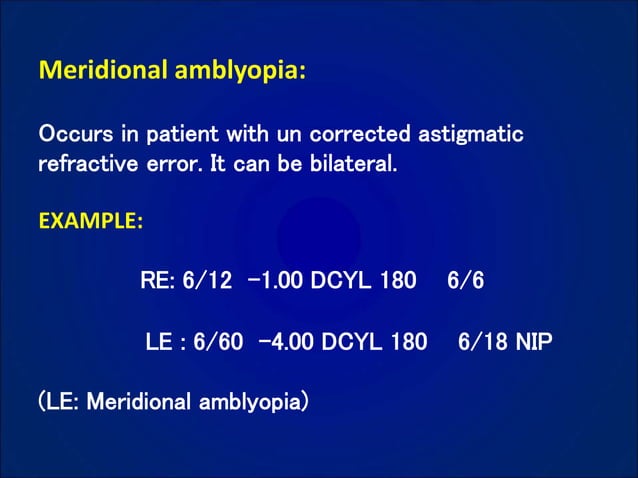 Meridional amblyopia:

Occurs in patient with un corrected astigmatic refractive error. It can be bilateral.

EXAMPLE:

RE: 6/12 -1.00 DCYL 180 6/6

LE : 6/60 -4.00 DCYL 180 6/18 NIP

(LE: Meridional amblyopia)